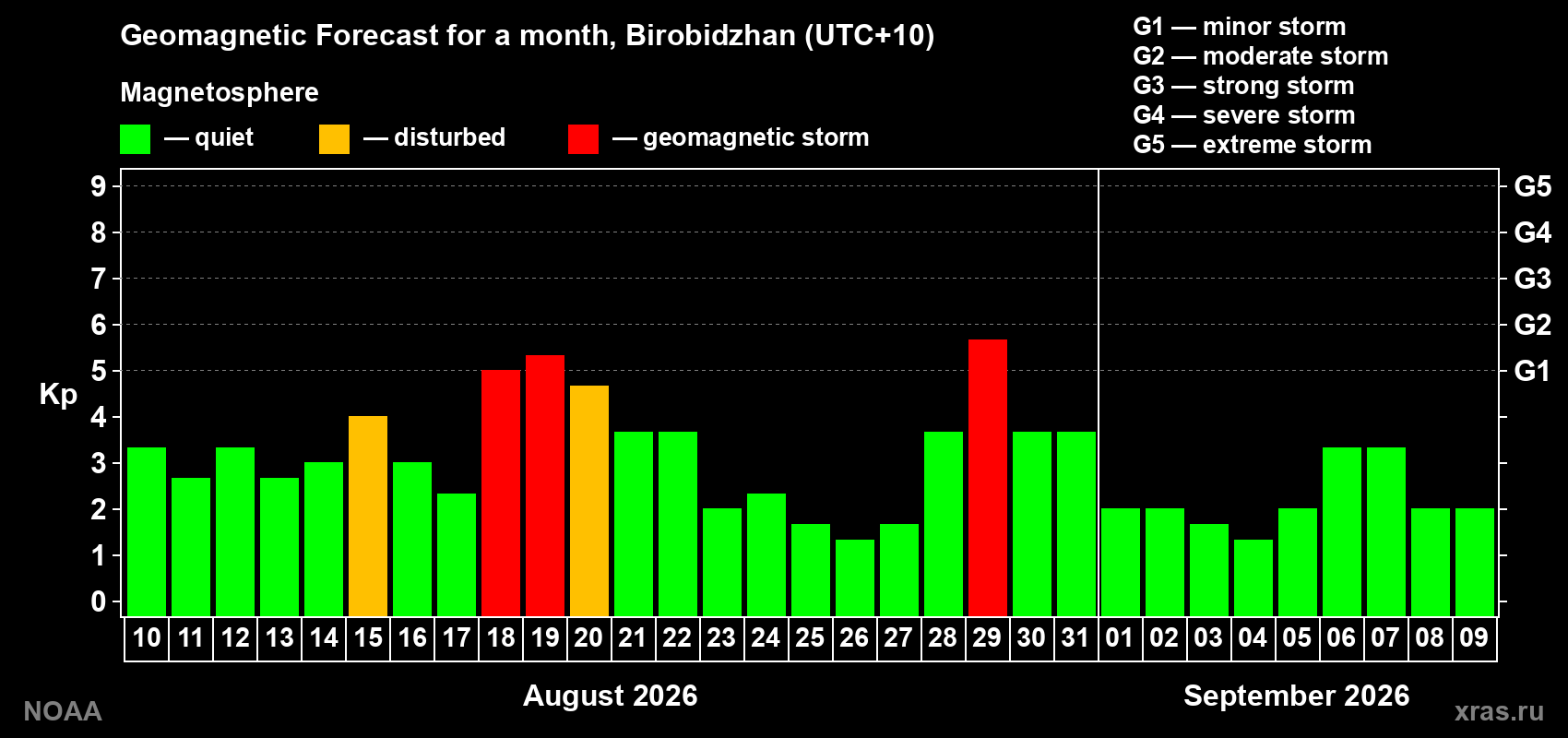 Geomagnetic Forecast for a month, Birobidzhan (UTC+10)

Magnetosphere

— quiet — disturbed — geomagnetic storm

G1 — minor storm
G2 — moderate storm
G3 — strong storm
G4 — severe storm
G5 — extreme storm

Kp

9
8
7
6
5
4
3
2
1
0

G5
G4
G3
G2
G1

10 11 12 13 14 15 16 17 18 19 20 21 22 23 24 25 26 27 28 29 30 31 01 02 03 04 05 06 07 08 09

August 2026

September 2026

NOAA

xras.ru